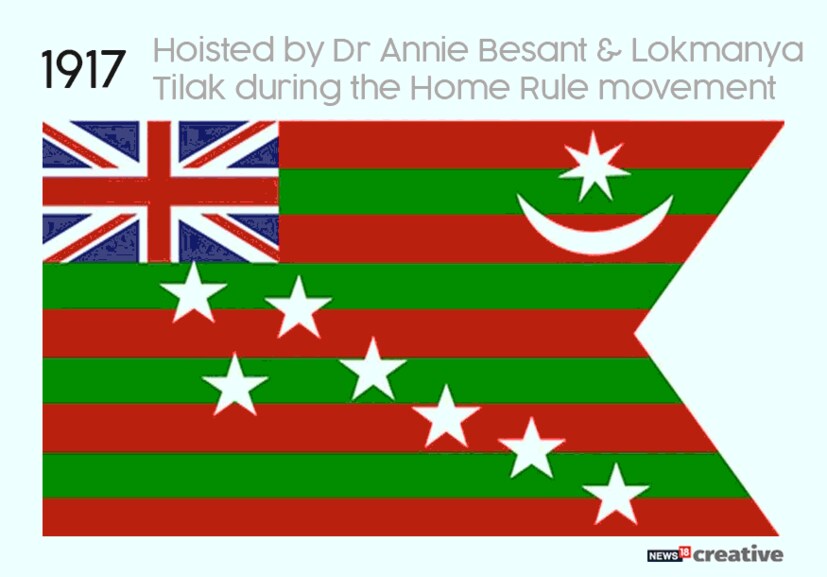 1917 Hoisted by Dr Annie Besant & Lokmanya Tilak during the Home Rule movement

NEWS18 creative